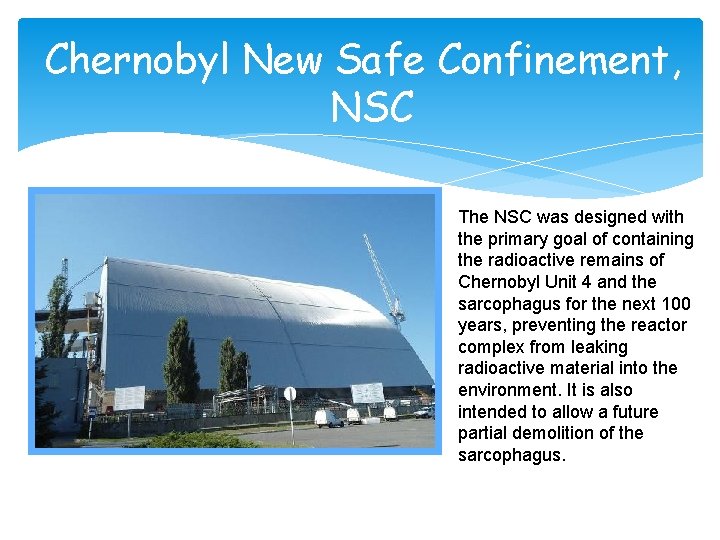 Chernobyl New Safe Confinement, NSC

The NSC was designed with the primary goal of containing the radioactive remains of Chernobyl Unit 4 and the sarcophagus for the next 100 years, preventing the reactor complex from leaking radioactive material into the environment. It is also intended to allow a future partial demolition of the sarcophagus.